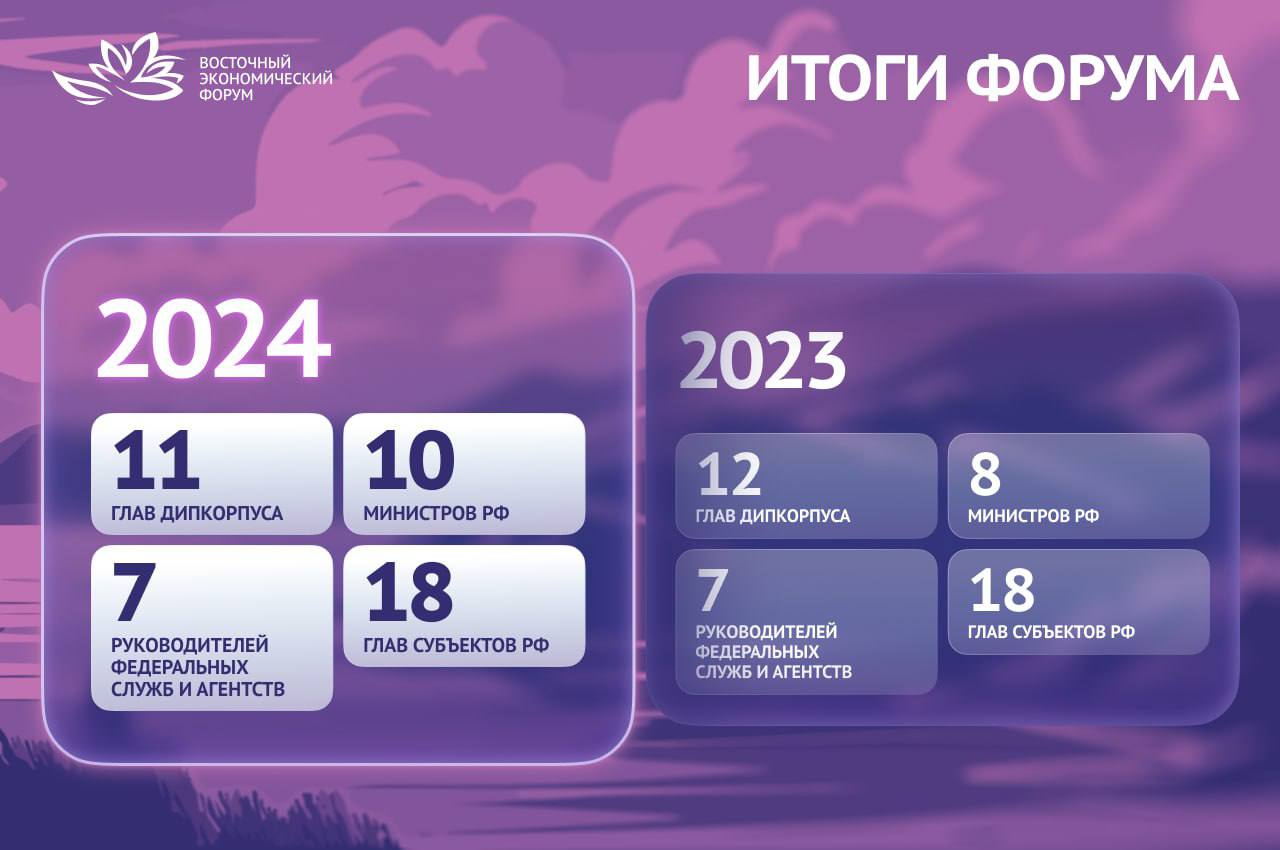 ВОСТОЧНЫЙ ЭКОНОМИЧЕСКИЙ ФОРУМ

ИТОГИ ФОРУМА

2024

11
ГЛАВ ДИПКОРПУСА

10
МИНИСТРОВ РФ

7
РУКОВОДИТЕЛЕЙ ФЕДЕРАЛЬНЫХ СЛУЖБ И АГЕНТСТВ

18
ГЛАВ СУБЪЕКТОВ РФ

2023

12
ГЛАВ ДИПКОРПУСА

8
МИНИСТРОВ РФ

7
РУКОВОДИТЕЛЕЙ ФЕДЕРАЛЬНЫХ СЛУЖБ И АГЕНТСТВ

18
ГЛАВ СУБЪЕКТОВ РФ